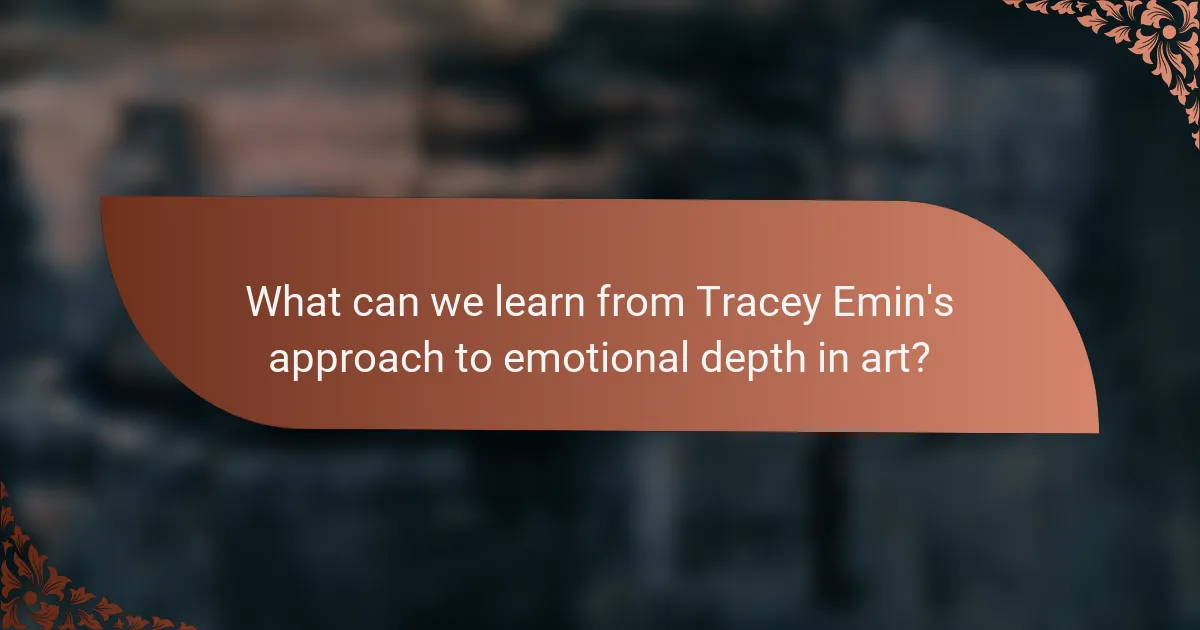 What can we learn from Tracey Emin's approach to emotional depth in art?